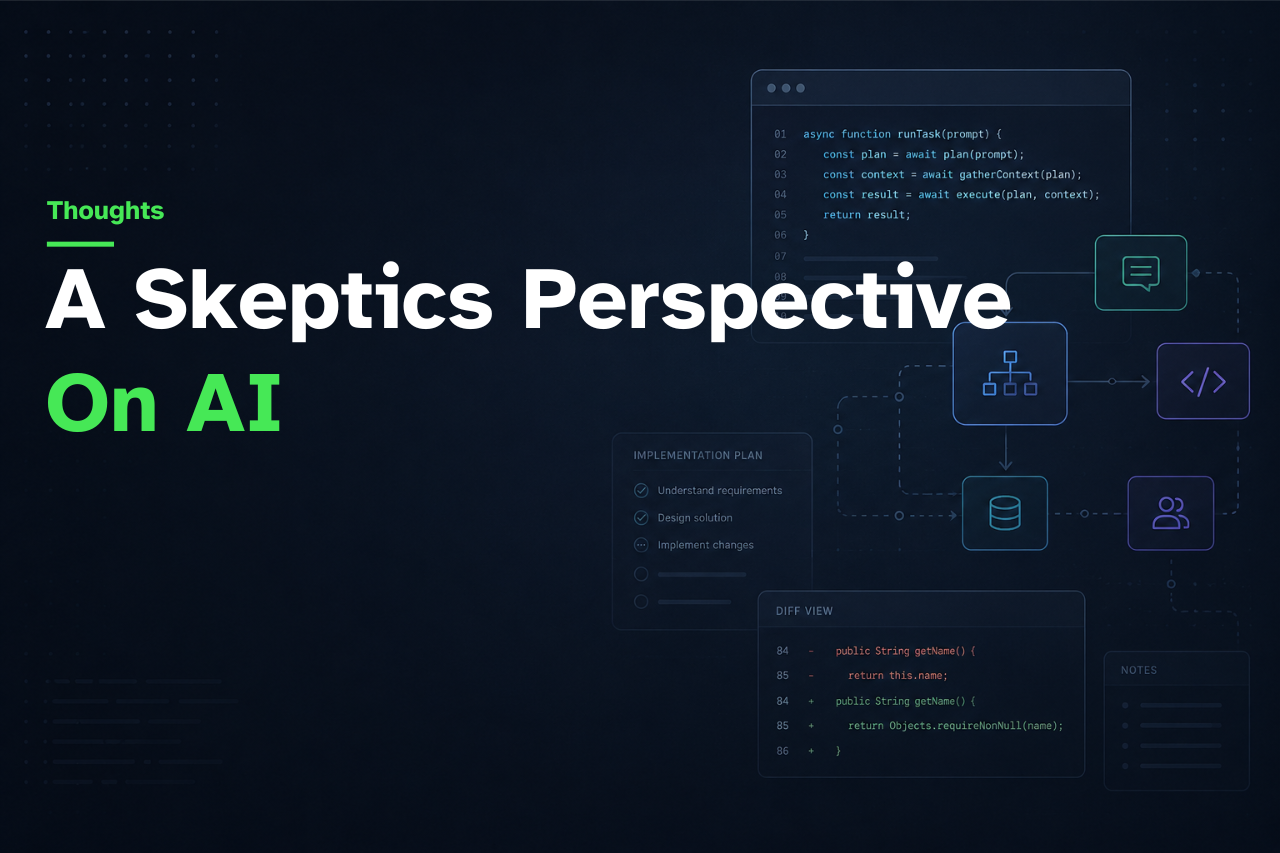 Thoughts

A Skeptics Perspective On AI

01 async function runTask(prompt) {
02 const plan = await plan(prompt);
03 const context = await gatherContext(plan);
04 const result = await execute(plan, context);
05 return result;
06 }
07
08

IMPLEMENTATION PLAN
Understand requirements
Design solution
Implement changes

DIFF VIEW
84 - public String getName() {
85 - return this.name;
84 + public String getName() {
85 + return Objects.requireNonNull(name);
86 + }

NOTES